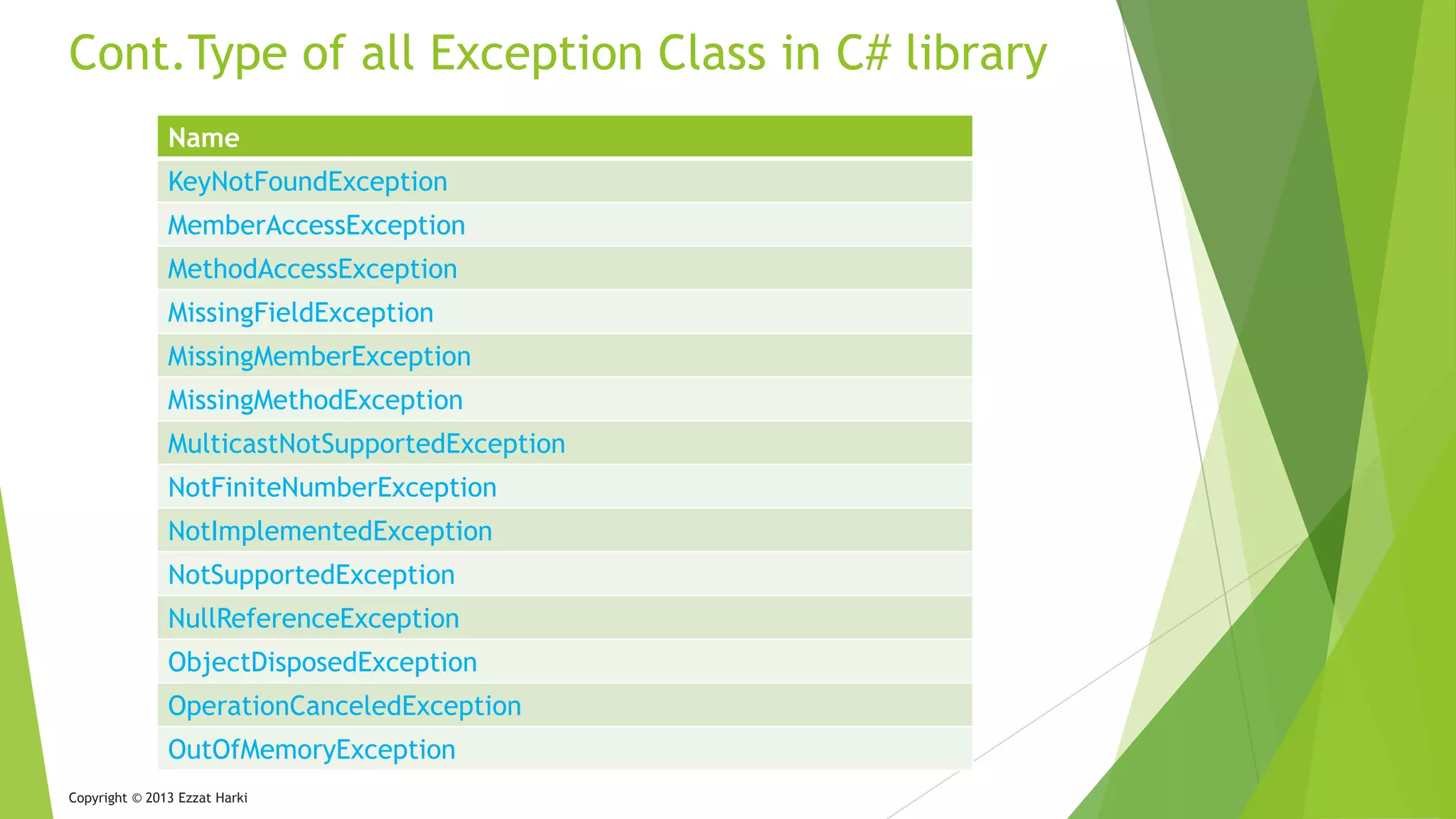 Cont.Type of all Exception Class in C# library

| Name |
|---|
| KeyNotFoundException |
| MemberAccessException |
| MethodAccessException |
| MissingFieldException |
| MissingMemberException |
| MissingMethodException |
| MulticastNotSupportedException |
| NotFiniteNumberException |
| NotImplementedException |
| NotSupportedException |
| NullReferenceException |
| ObjectDisposedException |
| OperationCanceledException |
| OutOfMemoryException |

Copyright © 2013 Ezzat Harki